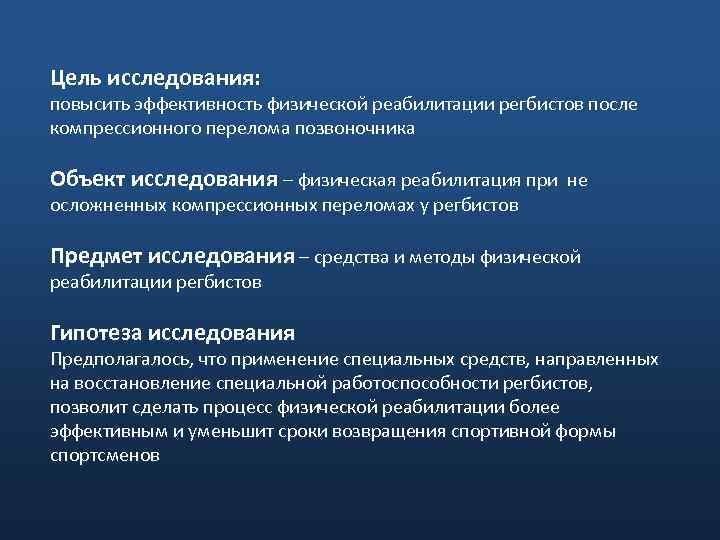 Цель исследования:
повысить эффективность физической реабилитации регбистов после компрессионного перелома позвоночника

Объект исследования – физическая реабилитация при не осложненных компрессионных переломах у регбистов

Предмет исследования – средства и методы физической реабилитации регбистов

Гипотеза исследования
Предполагалось, что применение специальных средств, направленных на восстановление специальной работоспособности регбистов, позволит сделать процесс физической реабилитации более эффективным и уменьшит сроки возвращения спортивной формы спортсменов